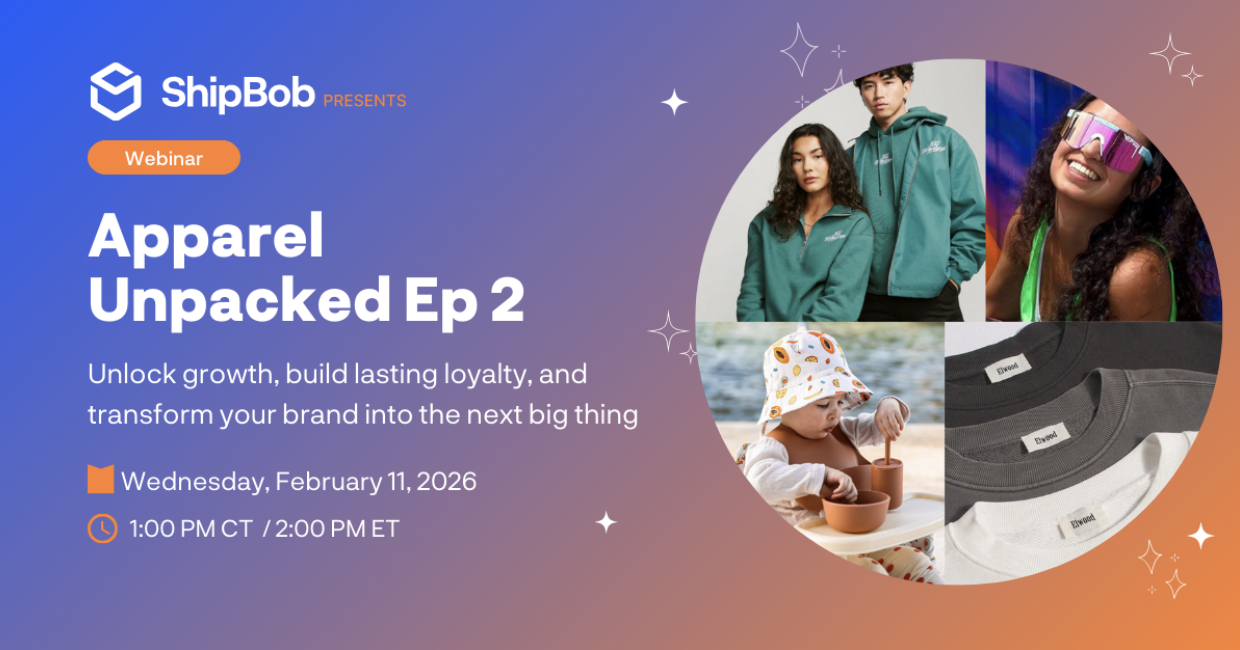 ShipBob PRESENTS

Webinar

Apparel Unpacked Ep 2

Unlock growth, build lasting loyalty, and transform your brand into the next big thing

Wednesday, February 11, 2026

1:00 PM CT / 2:00 PM ET

Elwood

Elwood

Elwood